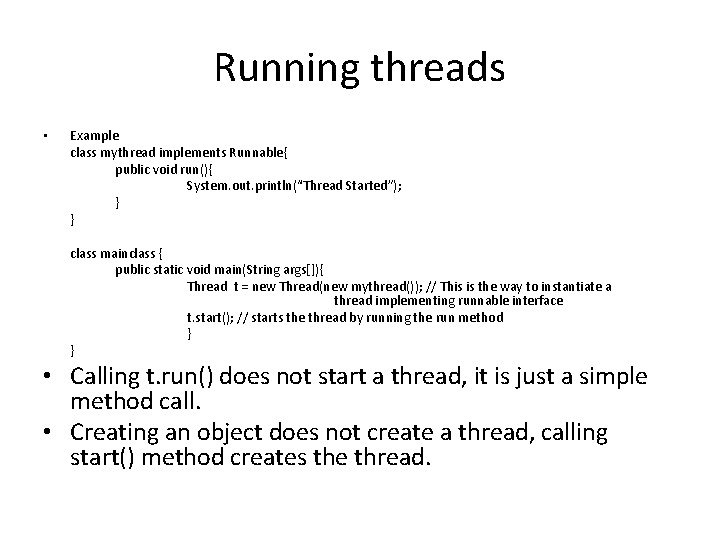 Running threads

• Example
class mythread implements Runnable{
public void run(){
System.out.println("Thread Started");
}
}

class mainclass {
public static void main(String args[]){
Thread t = new Thread(new mythread()); // This is the way to instantiate a thread implementing runnable interface
t.start(); // starts the thread by running the run method
}
}

• Calling t.run() does not start a thread, it is just a simple method call.

• Creating an object does not create a thread, calling start() method creates the thread.